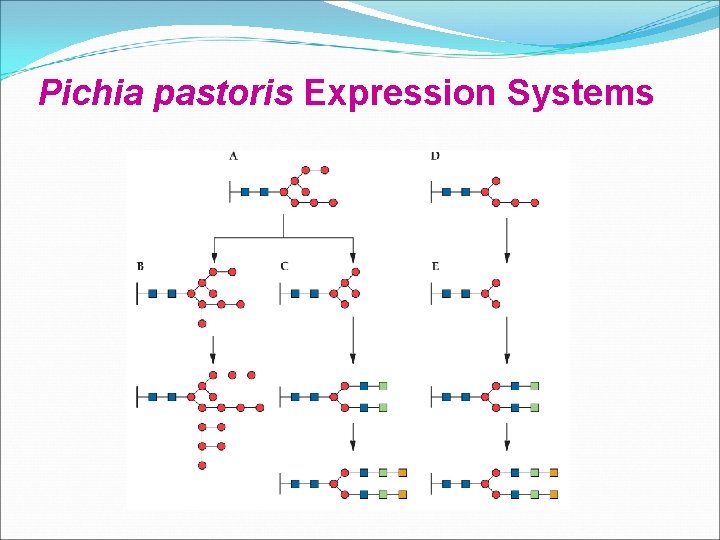 Pichia pastoris Expression Systems

A

D

B

C

E